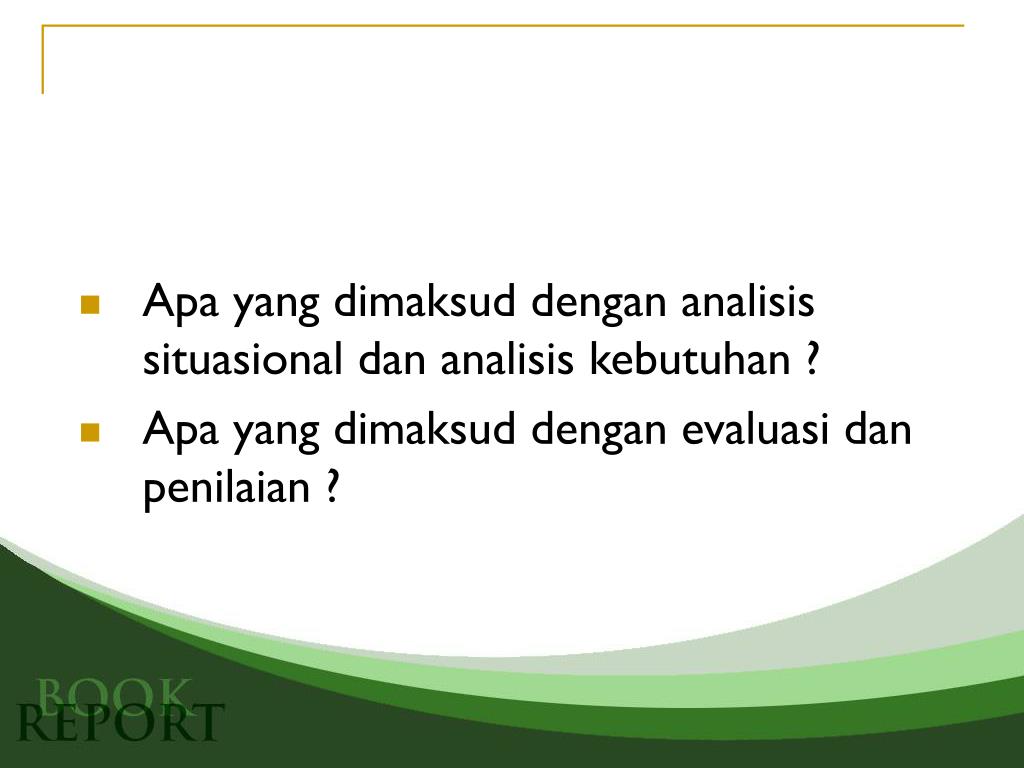 Apa yang dimaksud dengan analisis situasional dan analisis kebutuhan ?

Apa yang dimaksud dengan evaluasi dan penilaian ?

BOOK
REPORT